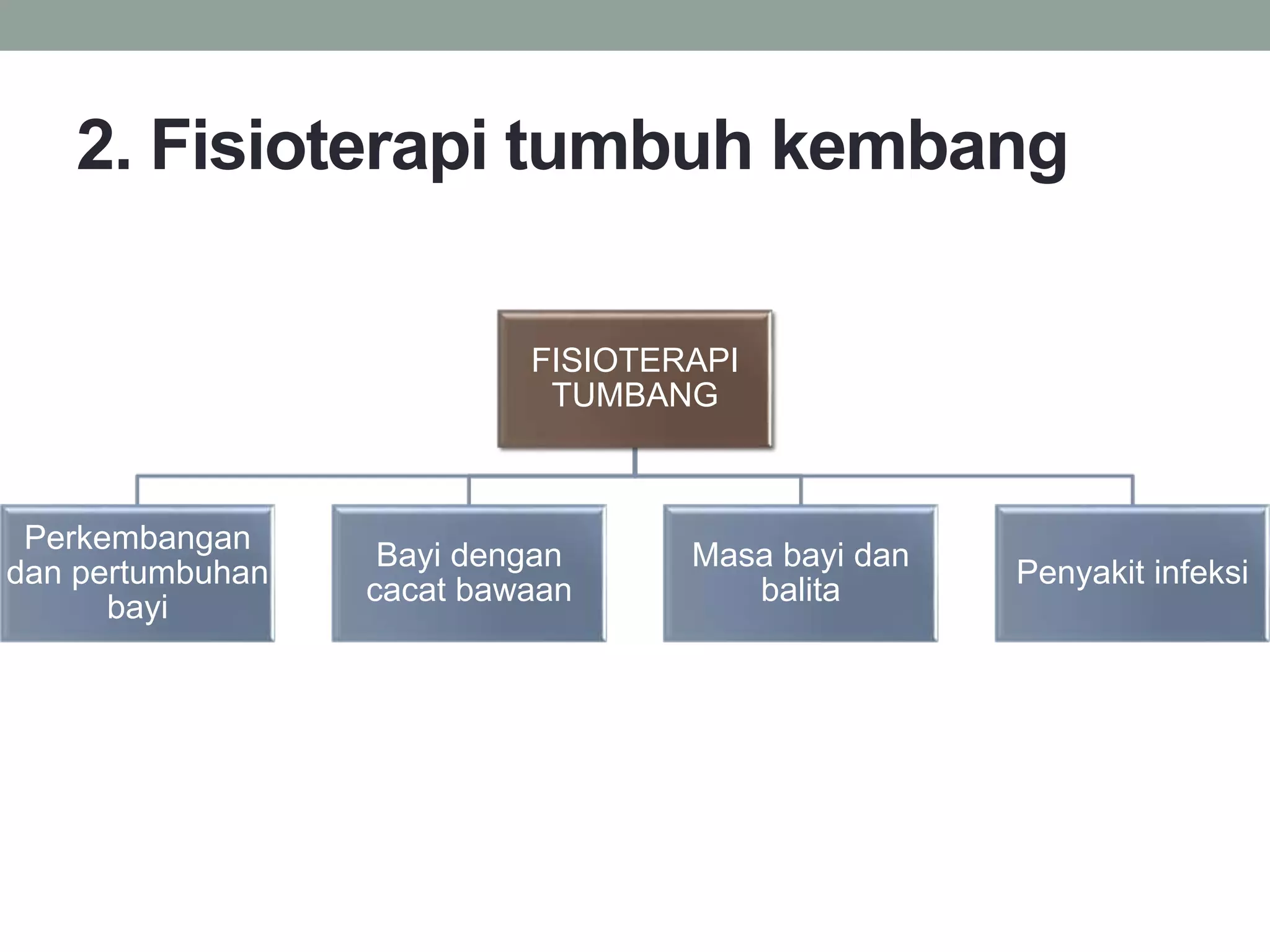 2. Fisioterapi tumbuh kembang

FISIOTERAPI TUMBANG

Perkembangan dan pertumbuhan bayi

Bayi dengan cacat bawaan

Masa bayi dan balita

Penyakit infeksi